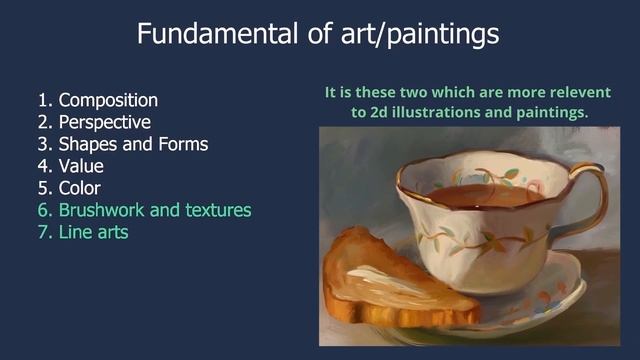 Fundamental of art/paintings

1. Composition
2. Perspective
3. Shapes and Forms
4. Value
5. Color
6. Brushwork and textures
7. Line arts

It is these two which are more relevent to 2d illustrations and paintings.